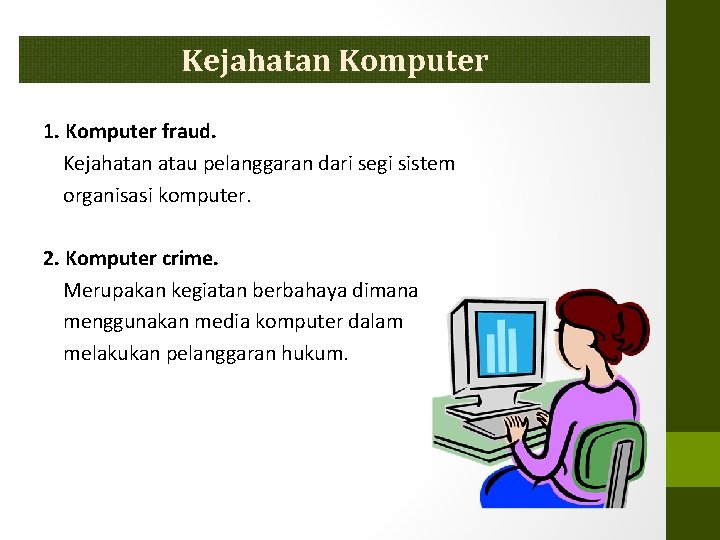 Kejahatan Komputer

1. Komputer fraud.
Kejahatan atau pelanggaran dari segi sistem organisasi komputer.

2. Komputer crime.
Merupakan kegiatan berbahaya dimana menggunakan media komputer dalam melakukan pelanggaran hukum.